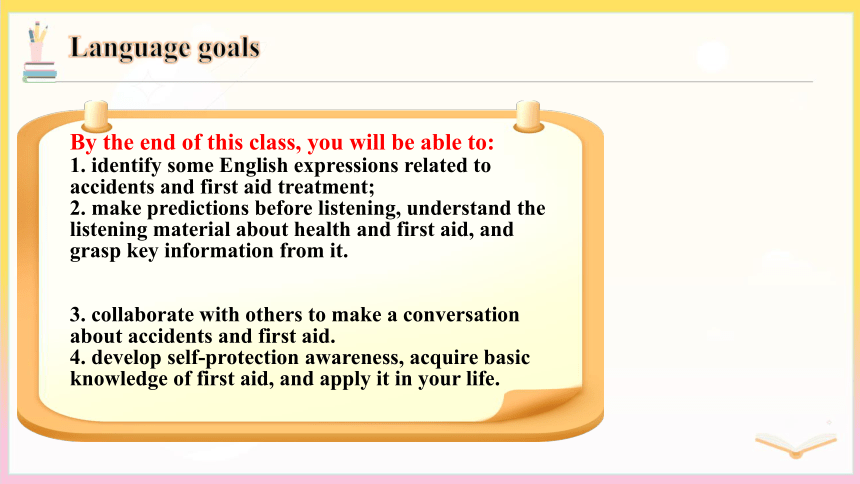 Language goals

By the end of this class, you will be able to:
1. identify some English expressions related to accidents and first aid treatment;
2. make predictions before listening, understand the listening material about health and first aid, and grasp key information from it.

3. collaborate with others to make a conversation about accidents and first aid.
4. develop self-protection awareness, acquire basic knowledge of first aid, and apply it in your life.